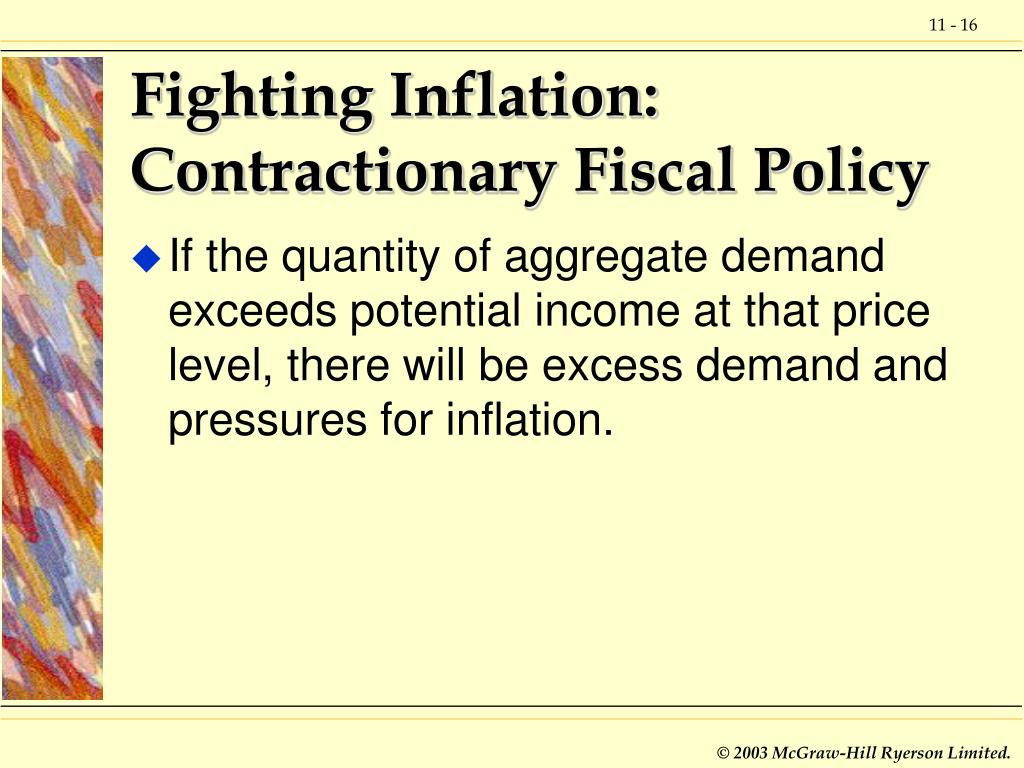 11 - 16

Fighting Inflation: Contractionary Fiscal Policy

If the quantity of aggregate demand exceeds potential income at that price level, there will be excess demand and pressures for inflation.

© 2003 McGraw-Hill Ryerson Limited.